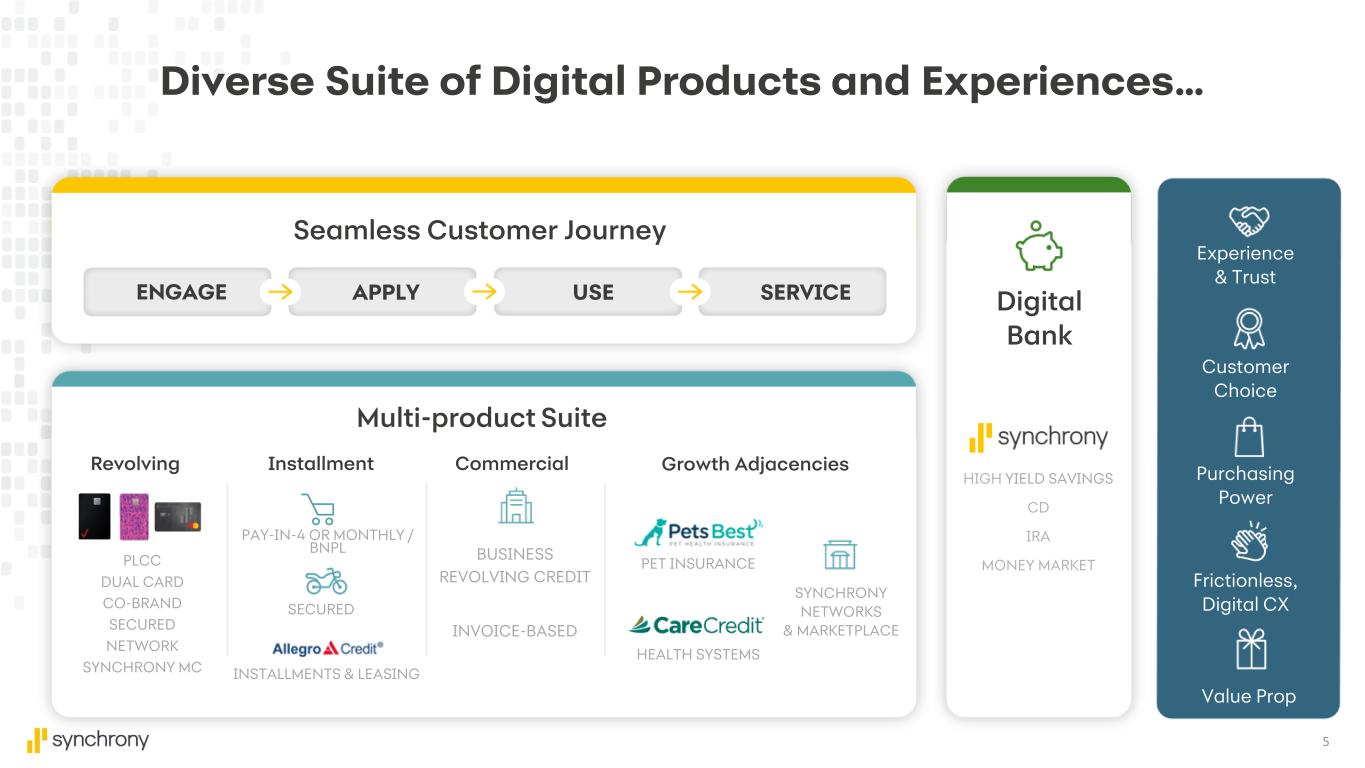 Diverse Suite of Digital Products and Experiences…

Seamless Customer Journey

ENGAGE → APPLY → USE → SERVICE

Multi-product Suite

Revolving

PLCC
DUAL CARD
CO-BRAND
SECURED
NETWORK
SYNCHRONY MC

Installment

PAY-IN-4 OR MONTHLY / BNPL

SECURED

Allegro Credit®
INSTALLMENTS & LEASING

Commercial

BUSINESS REVOLVING CREDIT

INVOICE-BASED

Growth Adjacencies

Pets Best PET HEALTH INSURANCE
PET INSURANCE

CareCredit
HEALTH SYSTEMS

SYNCHRONY NETWORKS & MARKETPLACE

Digital Bank

synchrony

HIGH YIELD SAVINGS
CD
IRA
MONEY MARKET

Experience & Trust

Customer Choice

Purchasing Power

Frictionless, Digital CX

Value Prop

synchrony

5